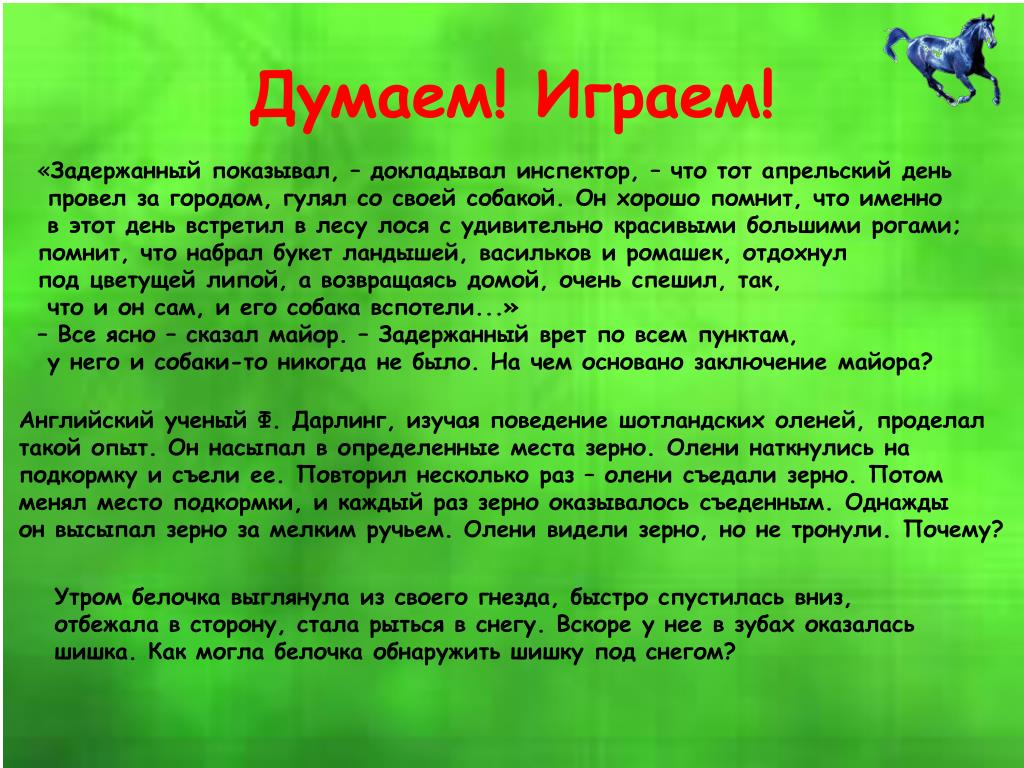 Думаем! Играем!

«Задержанный показывал, – докладывал инспектор, – что тот апрельский день провел за городом, гулял со своей собакой. Он хорошо помнит, что именно в этот день встретил в лесу лося с удивительно красивыми большими рогами; помнит, что набрал букет ландышей, васильков и ромашек, отдохнул под цветущей липой, а возвращаясь домой, очень спешил, так, что и он сам, и его собака вспотели...»
– Все ясно – сказал майор. – Задержанный врет по всем пунктам, у него и собаки-то никогда не было. На чем основано заключение майора?

Английский ученый Ф. Дарлинг, изучая поведение шотландских оленей, проделал такой опыт. Он насыпал в определенные места зерно. Олени наткнулись на подкормку и съели ее. Повторил несколько раз – олени съедали зерно. Потом менял место подкормки, и каждый раз зерно оказывалось съеденным. Однажды он высыпал зерно за мелким ручьем. Олени видели зерно, но не тронули. Почему?

Утром белочка выглянула из своего гнезда, быстро спустилась вниз, отбежала в сторону, стала рыться в снегу. Вскоре у нее в зубах оказалась шишка. Как могла белочка обнаружить шишку под снегом?